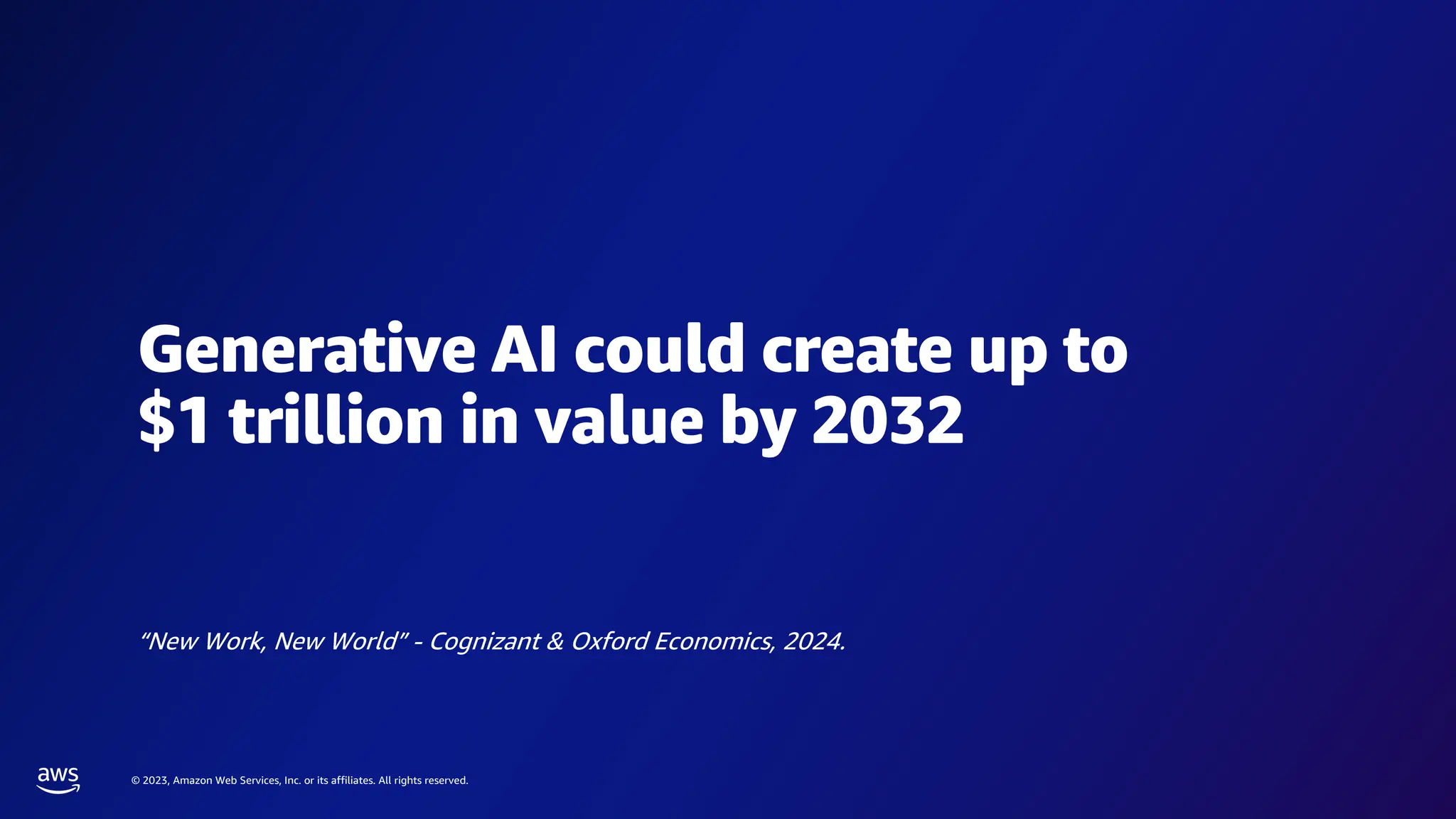 Generative AI could create up to \$1 trillion in value by 2032

“New Work, New World” - Cognizant & Oxford Economics, 2024.

aws

© 2023, Amazon Web Services, Inc. or its affiliates. All rights reserved.